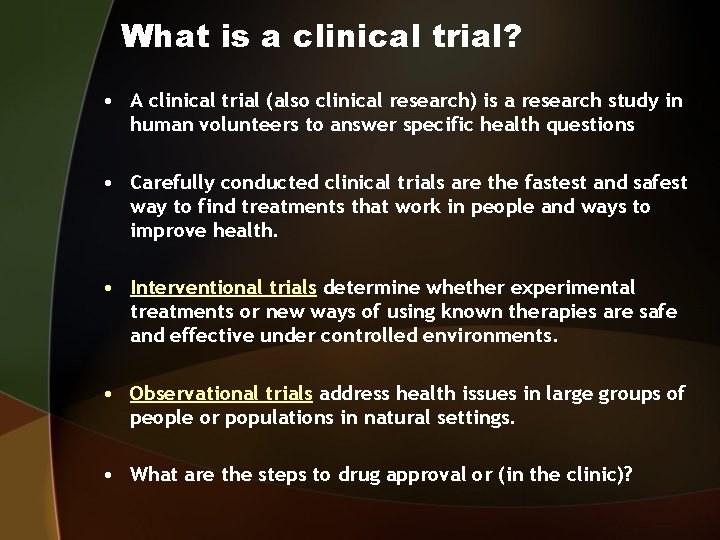 What is a clinical trial?

• A clinical trial (also clinical research) is a research study in human volunteers to answer specific health questions

• Carefully conducted clinical trials are the fastest and safest way to find treatments that work in people and ways to improve health.

• Interventional trials determine whether experimental treatments or new ways of using known therapies are safe and effective under controlled environments.

• Observational trials address health issues in large groups of people or populations in natural settings.

• What are the steps to drug approval or (in the clinic)?